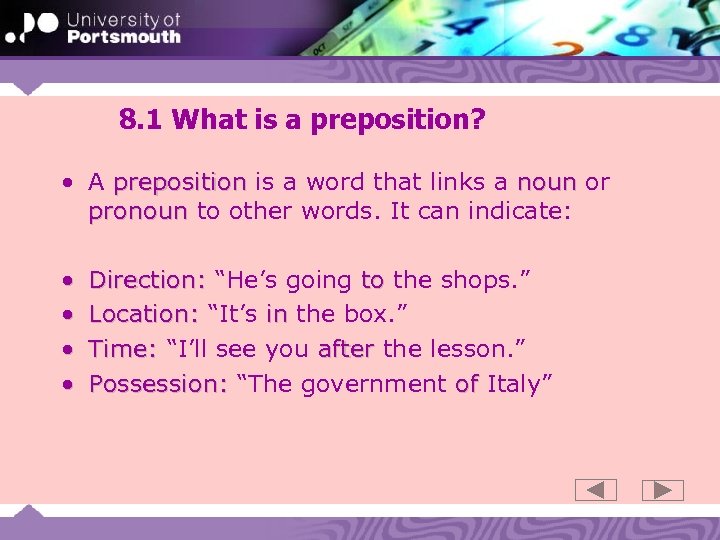 University of
Portsmouth

8.1 What is a preposition?

• A preposition is a word that links a noun or pronoun to other words. It can indicate:

• Direction: “He’s going to the shops.”
• Location: “It’s in the box.”
• Time: “I’ll see you after the lesson.”
• Possession: “The government of Italy”